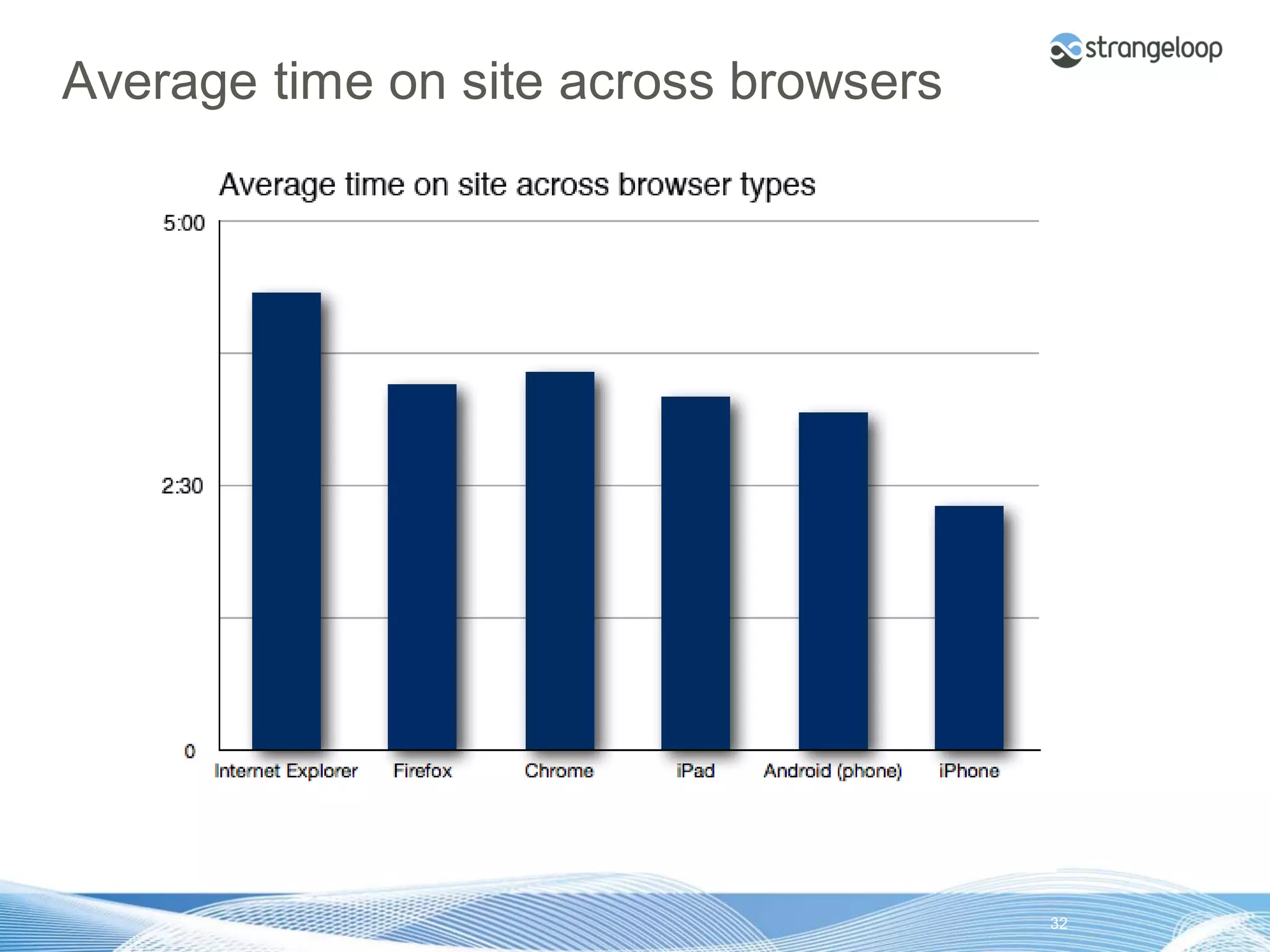 strangeloop

Average time on site across browsers

Average time on site across browser types

5:00
2:30
0

Internet Explorer
Firefox
Chrome
iPad
Android (phone)
iPhone

32